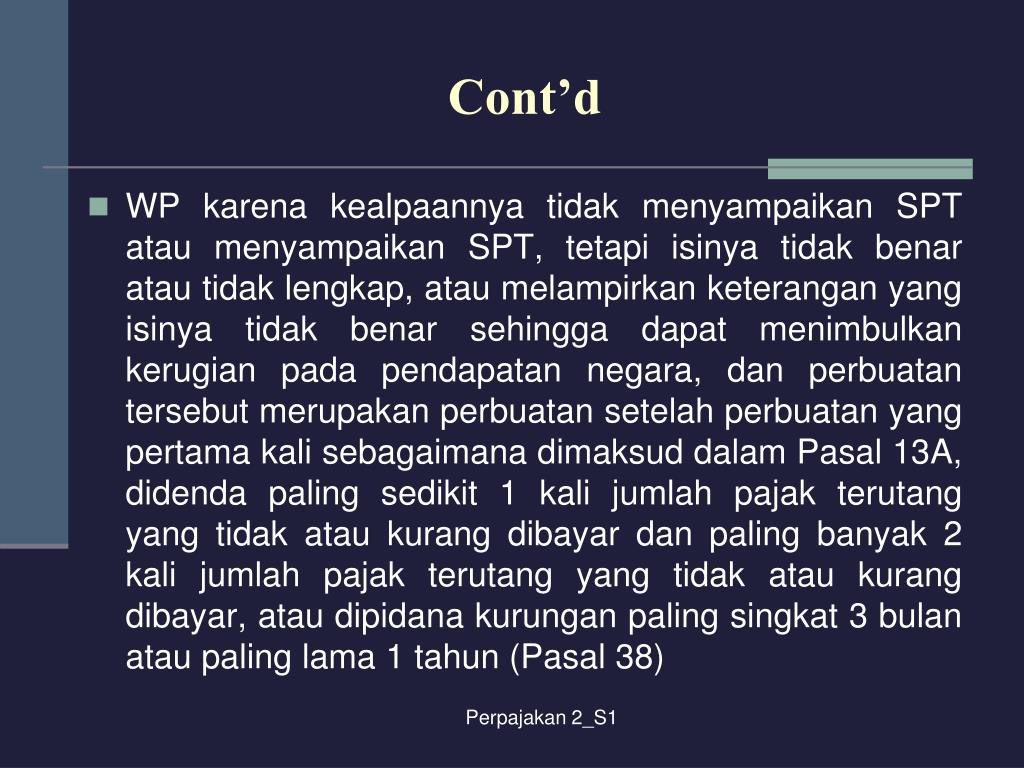 Cont’d

WP karena kealpaannya tidak menyampaikan SPT atau menyampaikan SPT, tetapi isinya tidak benar atau tidak lengkap, atau melampirkan keterangan yang isinya tidak benar sehingga dapat menimbulkan kerugian pada pendapatan negara, dan perbuatan tersebut merupakan perbuatan setelah perbuatan yang pertama kali sebagaimana dimaksud dalam Pasal 13A, didenda paling sedikit 1 kali jumlah pajak terutang yang tidak atau kurang dibayar dan paling banyak 2 kali jumlah pajak terutang yang tidak atau kurang dibayar, atau dipidana kurungan paling singkat 3 bulan atau paling lama 1 tahun (Pasal 38)

Perpajakan 2_S1